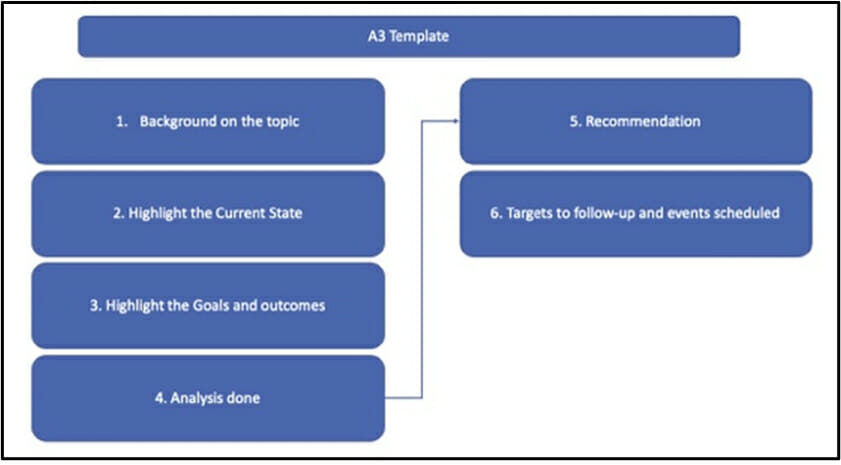 A3 Template

1. Background on the topic

2. Highlight the Current State

3. Highlight the Goals and outcomes

4. Analysis done

5. Recommendation

6. Targets to follow-up and events scheduled